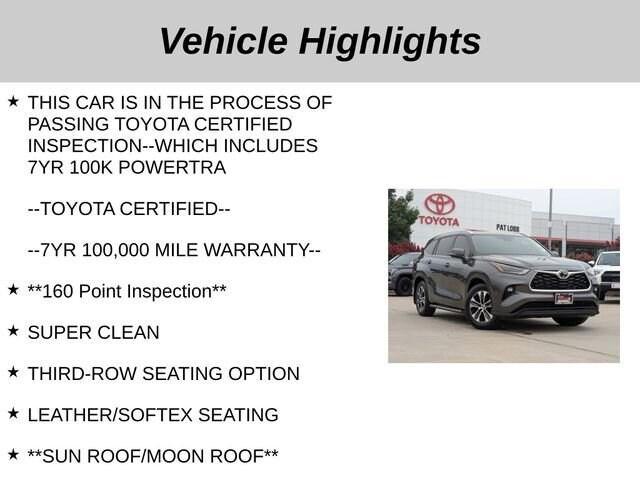 Vehicle Highlights

★ THIS CAR IS IN THE PROCESS OF PASSING TOYOTA CERTIFIED INSPECTION--WHICH INCLUDES 7YR 100K POWERTRA

--TOYOTA CERTIFIED--

--7YR 100,000 MILE WARRANTY--

★ **160 Point Inspection**

★ SUPER CLEAN

★ THIRD-ROW SEATING OPTION

★ LEATHER/SOFTEX SEATING

★ **SUN ROOF/MOON ROOF**

TOYOTA

PAT LOBB